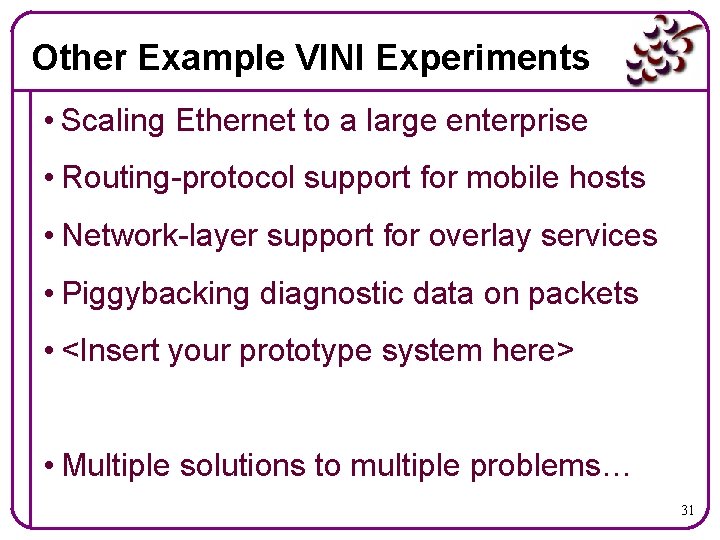 Other Example VINI Experiments

• Scaling Ethernet to a large enterprise

• Routing-protocol support for mobile hosts

• Network-layer support for overlay services

• Piggybacking diagnostic data on packets

• <Insert your prototype system here>

• Multiple solutions to multiple problems…

31